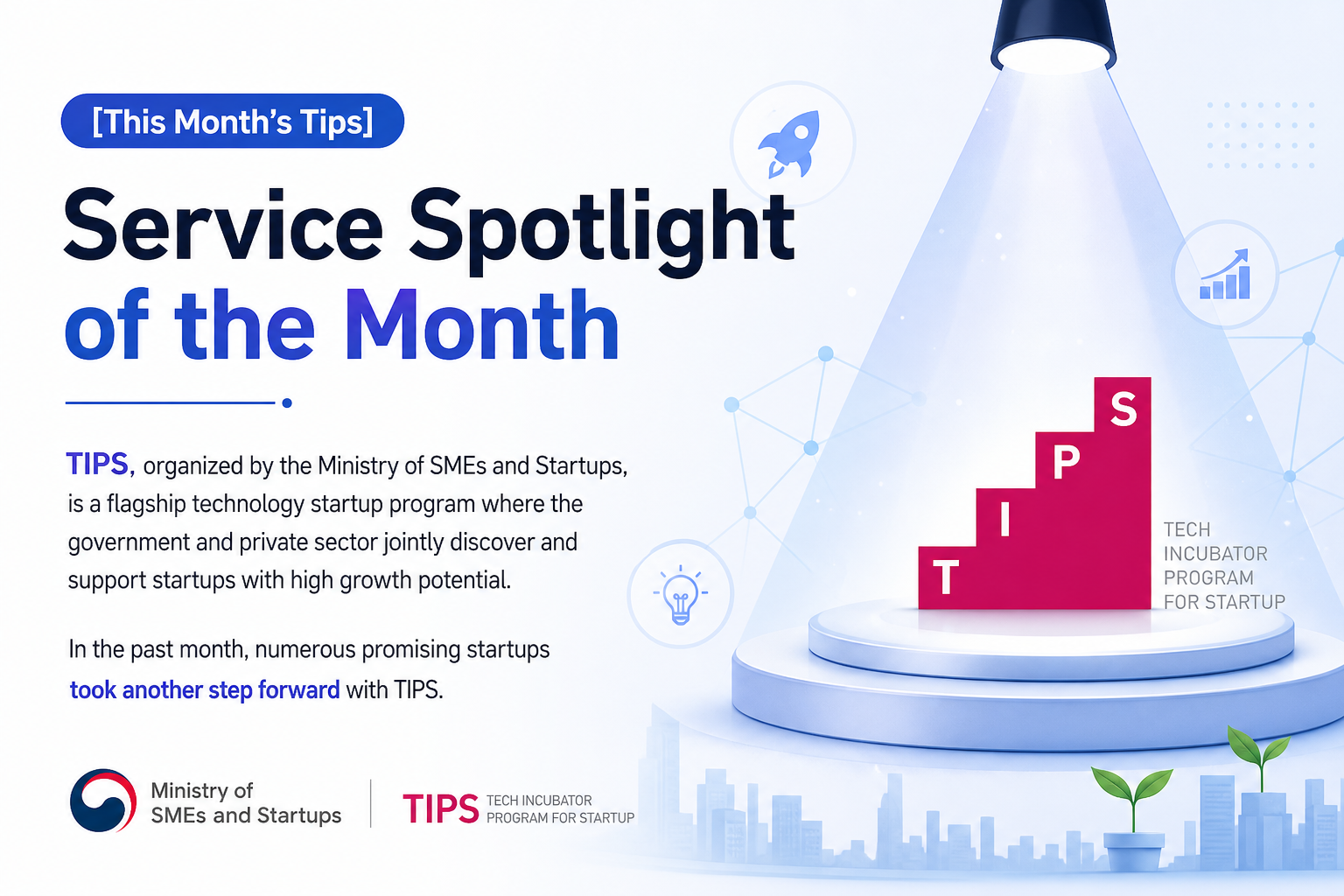 [This Month's Tips]

Service Spotlight of the Month

TIPS, organized by the Ministry of SMEs and Startups, is a flagship technology startup program where the government and private sector jointly discover and support startups with high growth potential.

In the past month, numerous promising startups took another step forward with TIPS.

T I P S

TECH INCUBATOR PROGRAM FOR STARTUP

Ministry of SMEs and Startups

TIPS TECH INCUBATOR PROGRAM FOR STARTUP